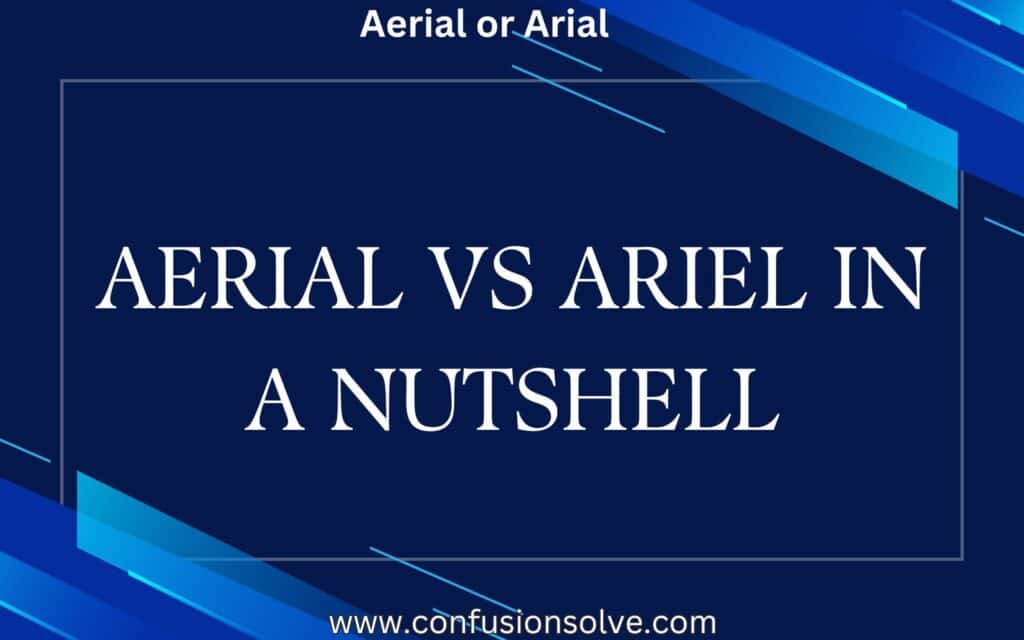 Aerial or Arial

AERIAL VS ARIEL IN A NUTSHELL

www.confusionsolve.com